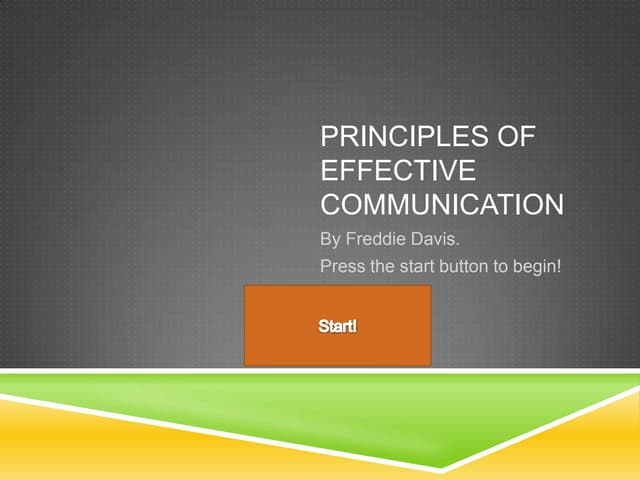 PRINCIPLES OF EFFECTIVE COMMUNICATION

By Freddie Davis.

Press the start button to begin!

Start!